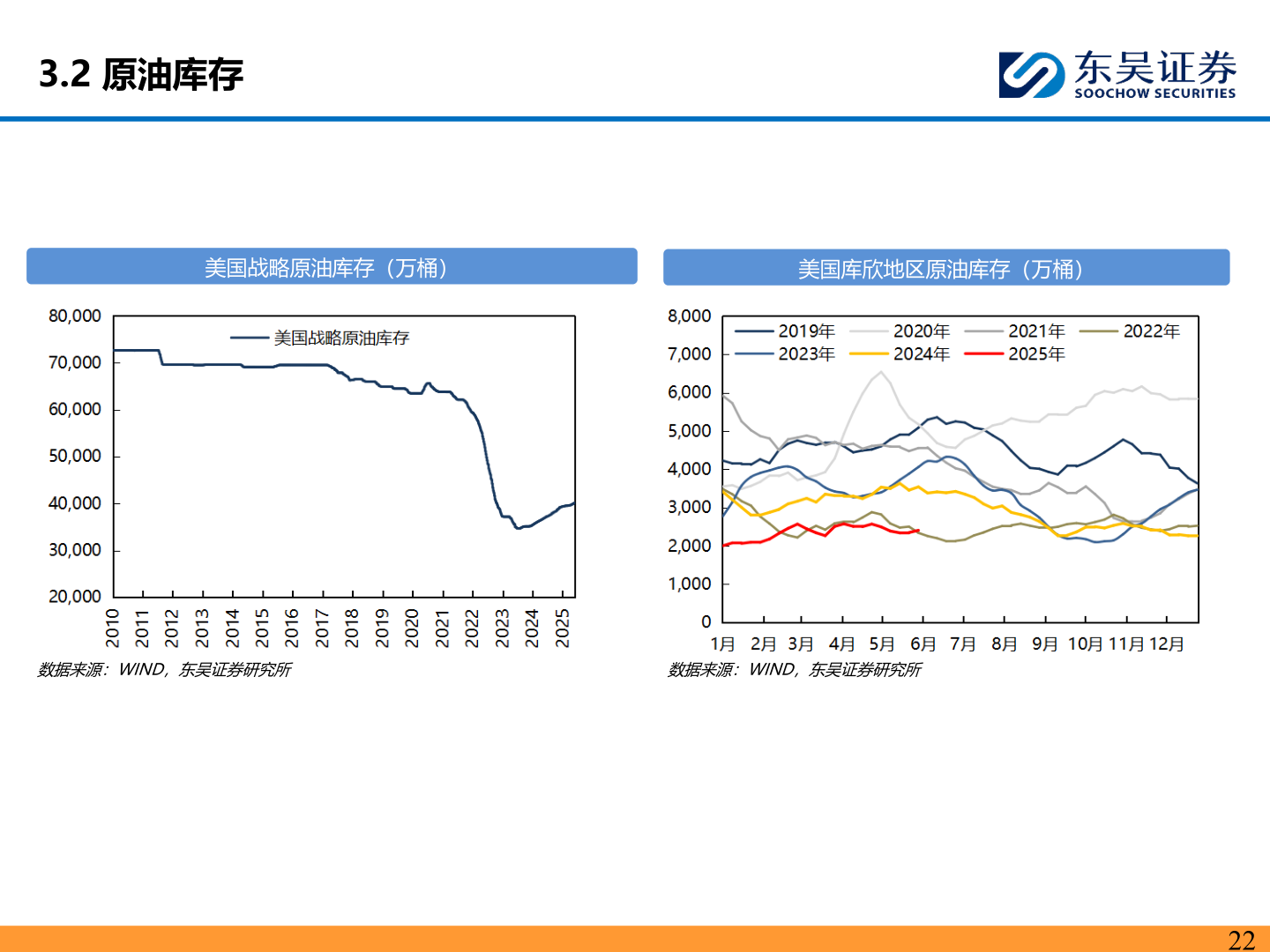 3.2 原油库存

东吴证券
SOOCHOW SECURITIES

美国战略原油库存（万桶）

80,000
70,000
60,000
50,000
40,000
30,000
20,000

美国战略原油库存

2010
2011
2012
2013
2014
2015
2016
2017
2018
2019
2020
2021
2022
2023
2024
2025

数据来源：WIND，东吴证券研究所

美国库欣地区原油库存（万桶）

8,000
7,000
6,000
5,000
4,000
3,000
2,000
1,000
0

2019年
2020年
2021年
2022年
2023年
2024年
2025年

1月
2月
3月
4月
5月
6月
7月
8月
9月
10月
11月
12月

数据来源：WIND，东吴证券研究所

22